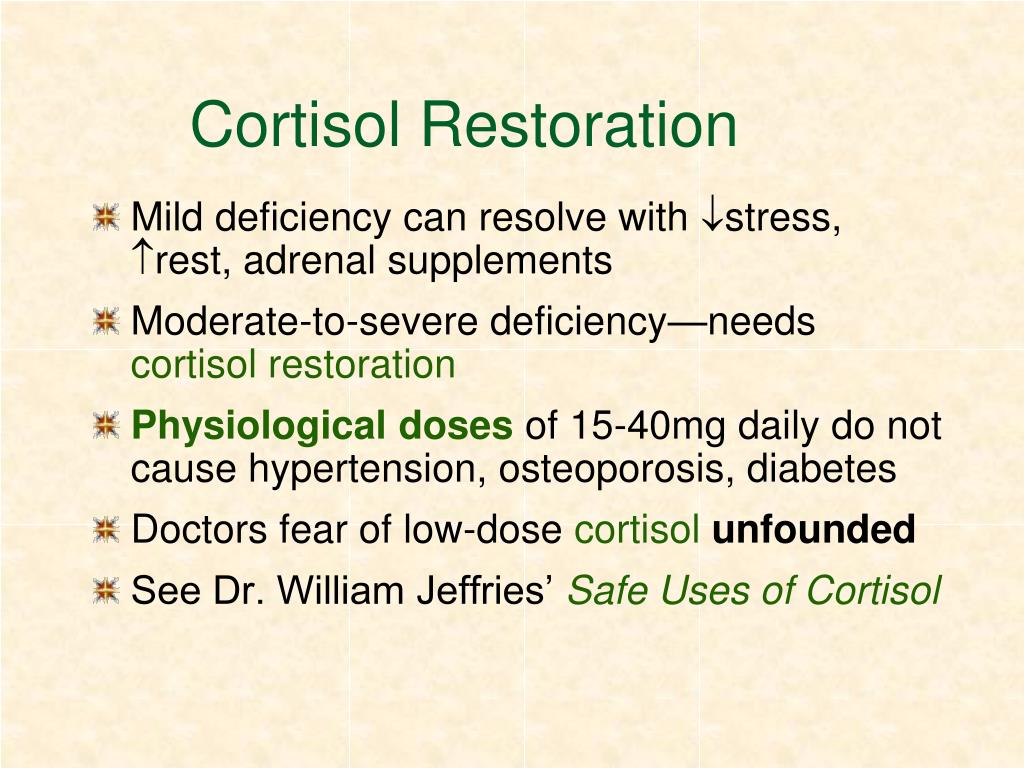 Cortisol Restoration

Mild deficiency can resolve with ↓stress, ↑rest, adrenal supplements

Moderate-to-severe deficiency—needs cortisol restoration

Physiological doses of 15-40mg daily do not cause hypertension, osteoporosis, diabetes

Doctors fear of low-dose cortisol unfounded

See Dr. William Jeffries' Safe Uses of Cortisol